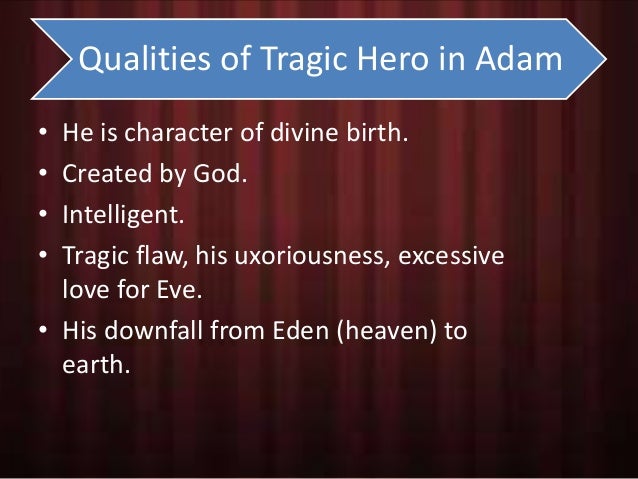 Qualities of Tragic Hero in Adam

• He is character of divine birth.
• Created by God.
• Intelligent.
• Tragic flaw, his uxoriousness, excessive love for Eve.
• His downfall from Eden (heaven) to earth.